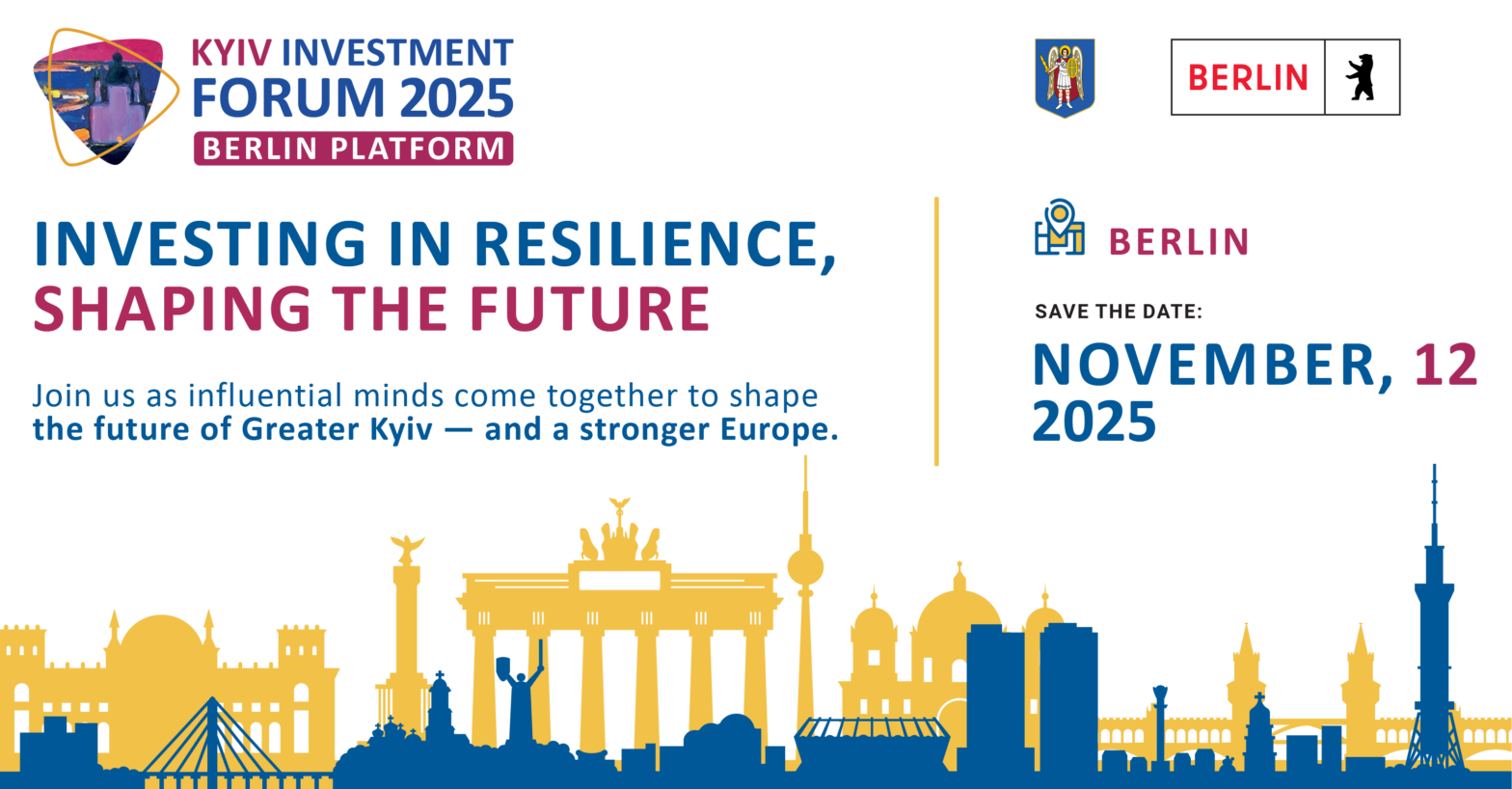 KYIV INVESTMENT FORUM 2025
BERLIN PLATFORM

BERLIN

INVESTING IN RESILIENCE, SHAPING THE FUTURE

Join us as influential minds come together to shape the future of Greater Kyiv — and a stronger Europe.

BERLIN

SAVE THE DATE:

NOVEMBER, 12 2025